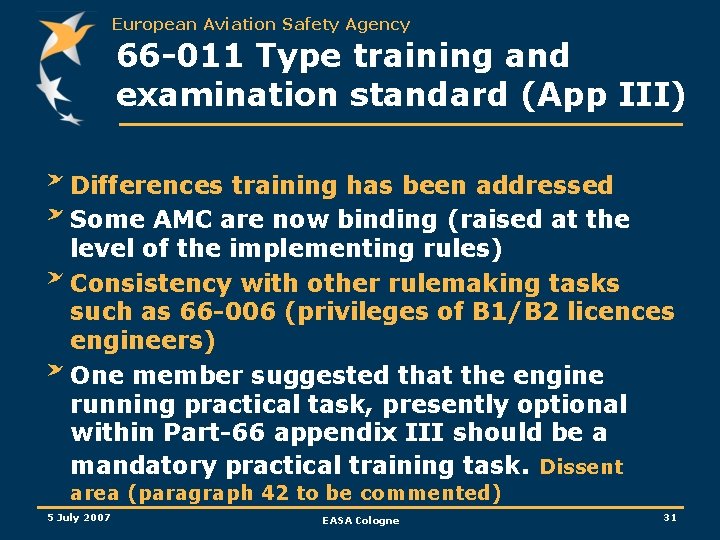 European Aviation Safety Agency

66-011 Type training and examination standard (App III)

Differences training has been addressed

Some AMC are now binding (raised at the level of the implementing rules)

Consistency with other rulemaking tasks such as 66-006 (privileges of B1/B2 licences engineers)

One member suggested that the engine running practical task, presently optional within Part-66 appendix III should be a mandatory practical training task. Dissent area (paragraph 42 to be commented)

5 July 2007

EASA Cologne

31